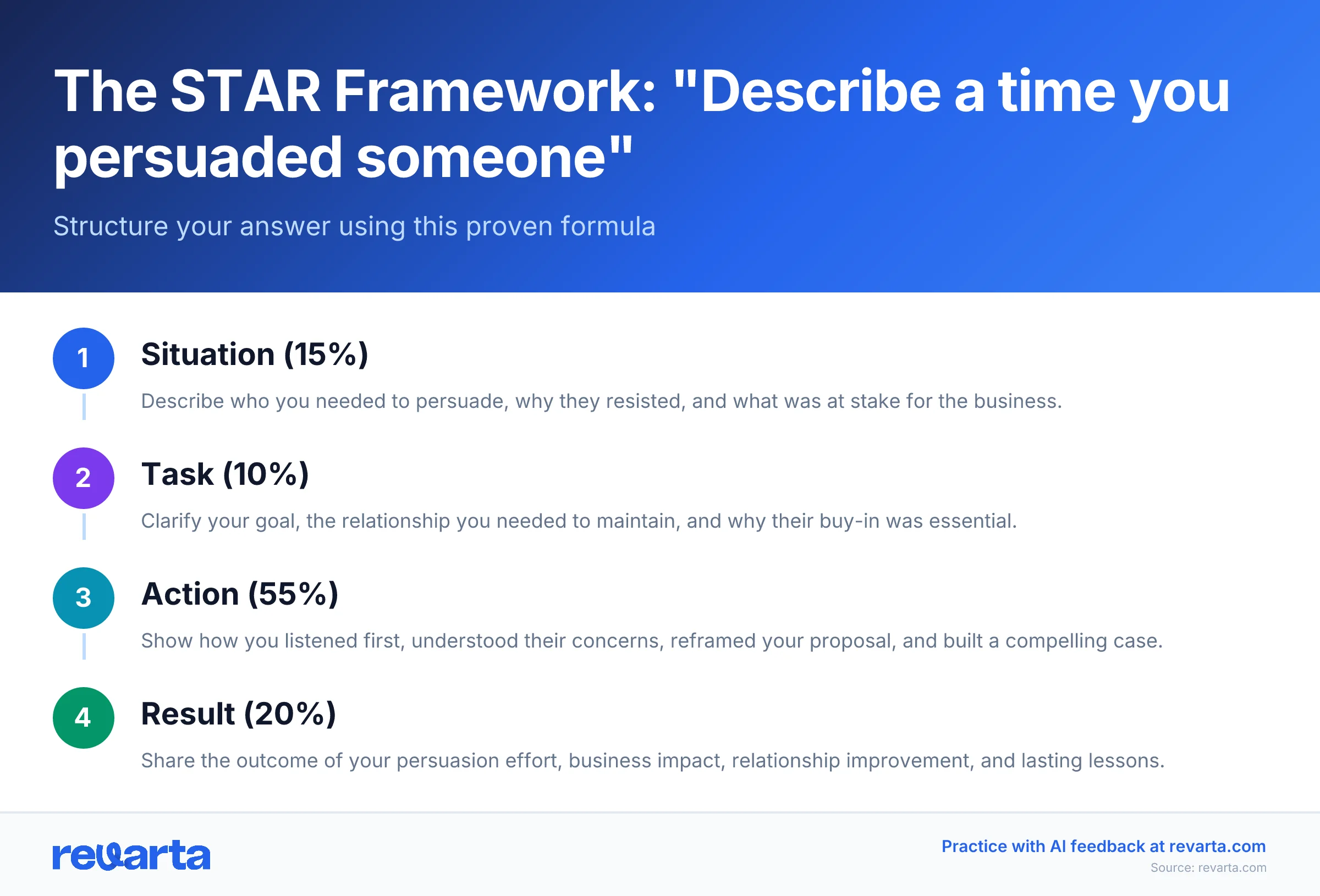 The STAR Framework: "Describe a time you persuaded someone"

Structure your answer using this proven formula

1

Situation (15%)

Describe who you needed to persuade, why they resisted, and what was at stake for the business.

2

Task (10%)

Clarify your goal, the relationship you needed to maintain, and why their buy-in was essential.

3

Action (55%)

Show how you listened first, understood their concerns, reframed your proposal, and built a compelling case.

4

Result (20%)

Share the outcome of your persuasion effort, business impact, relationship improvement, and lasting lessons.

revarta

Practice with AI feedback at revarta.com

Source: revarta.com